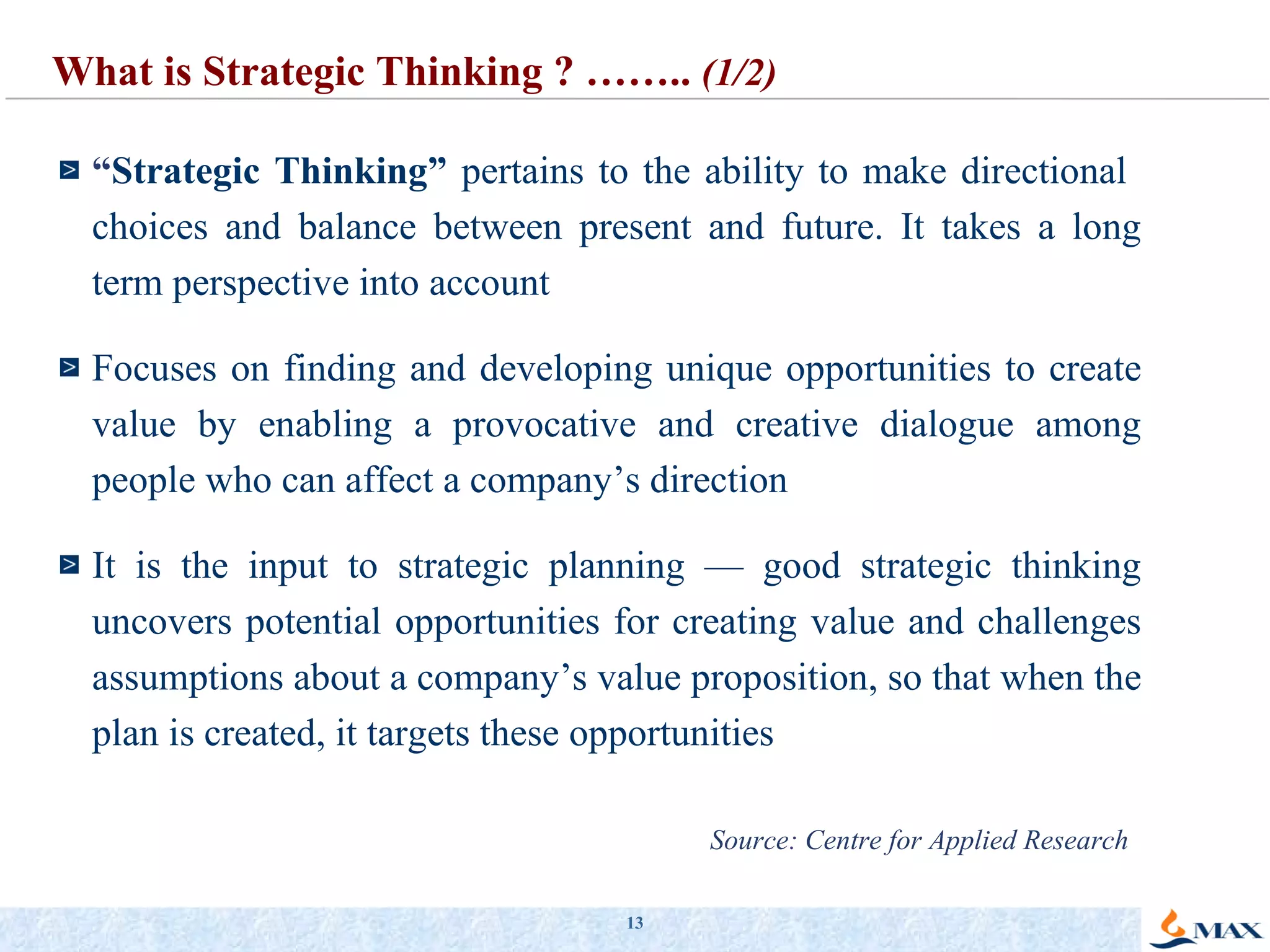 What is Strategic Thinking ? …….. (1/2)

“Strategic Thinking” pertains to the ability to make directional choices and balance between present and future. It takes a long term perspective into account

Focuses on finding and developing unique opportunities to create value by enabling a provocative and creative dialogue among people who can affect a company’s direction

It is the input to strategic planning — good strategic thinking uncovers potential opportunities for creating value and challenges assumptions about a company’s value proposition, so that when the plan is created, it targets these opportunities

Source: Centre for Applied Research

13

MAX